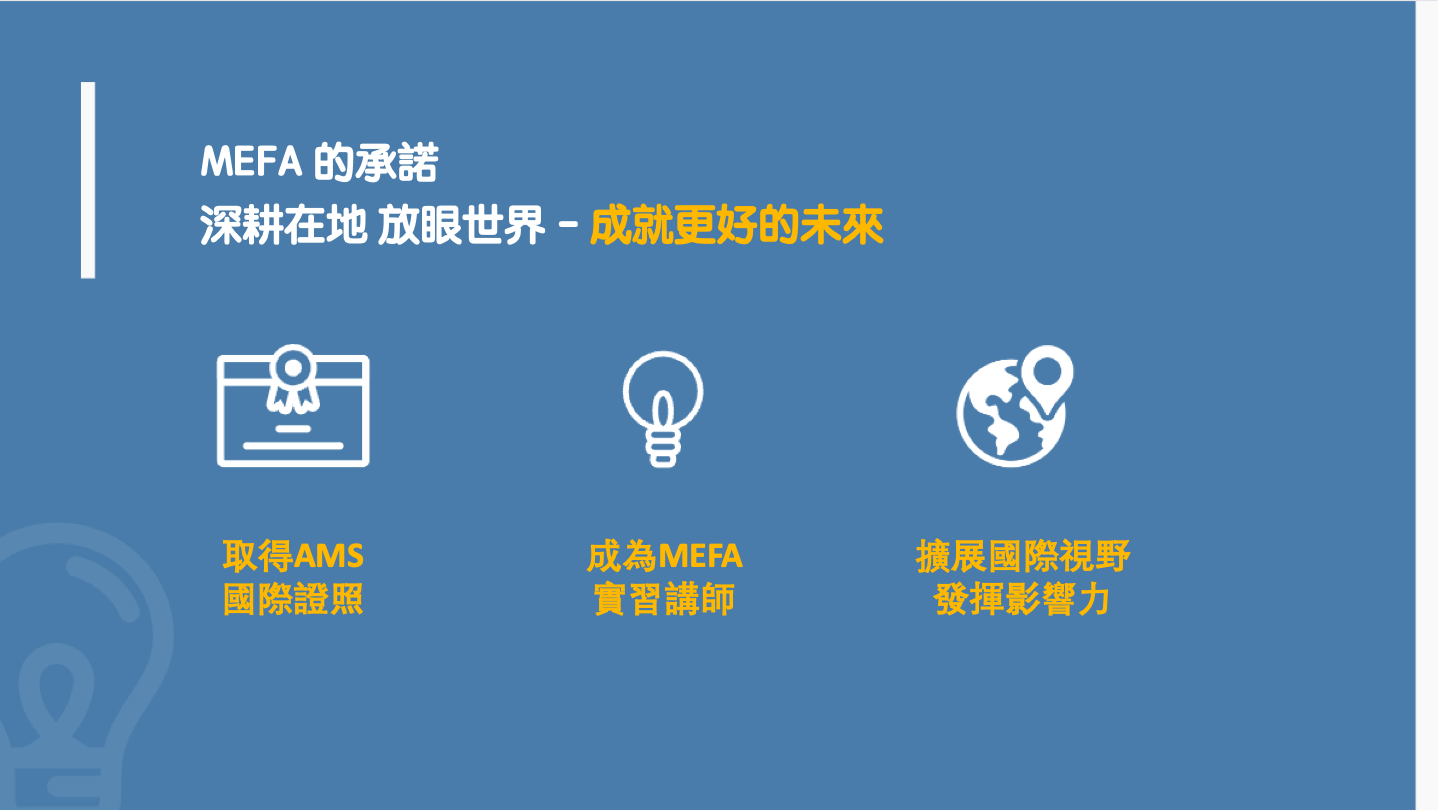 MEFA 的承諾
深耕在地 放眼世界 - 成就更好的未來

取得AMS
國際證照

成為MEFA
實習講師

擴展國際視野
發揮影響力